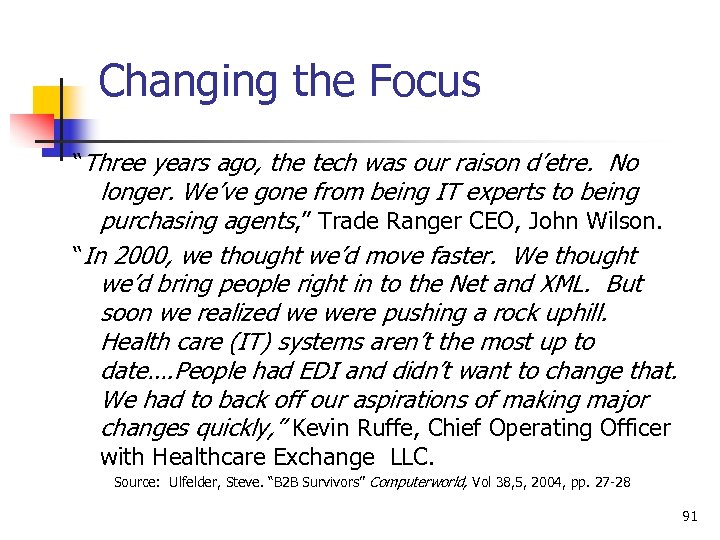 Changing the Focus

"Three years ago, the tech was our raison d'etre. No longer. We've gone from being IT experts to being purchasing agents," Trade Ranger CEO, John Wilson.

"In 2000, we thought we'd move faster. We thought we'd bring people right in to the Net and XML. But soon we realized we were pushing a rock uphill. Health care (IT) systems aren't the most up to date....People had EDI and didn't want to change that. We had to back off our aspirations of making major changes quickly," Kevin Ruffe, Chief Operating Officer with Healthcare Exchange LLC.

Source: Ulfelder, Steve. "B2B Survivors" Computerworld, Vol 38,5, 2004, pp. 27-28

91